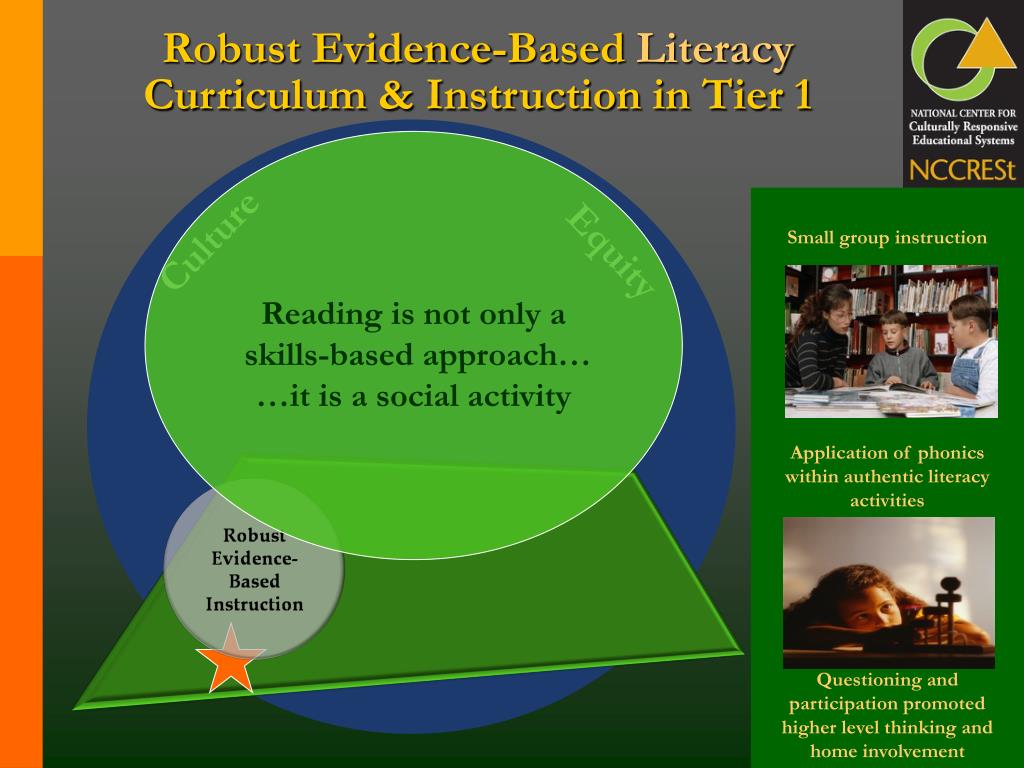 Robust Evidence-Based Literacy Curriculum & Instruction in Tier 1

NATIONAL CENTER FOR Culturally Responsive Educational Systems

NCCRESt

Culture

Equity

Reading is not only a skills-based approach… …it is a social activity

Robust Evidence-Based Instruction

Small group instruction

Application of phonics within authentic literacy activities

Questioning and participation promoted higher level thinking and home involvement